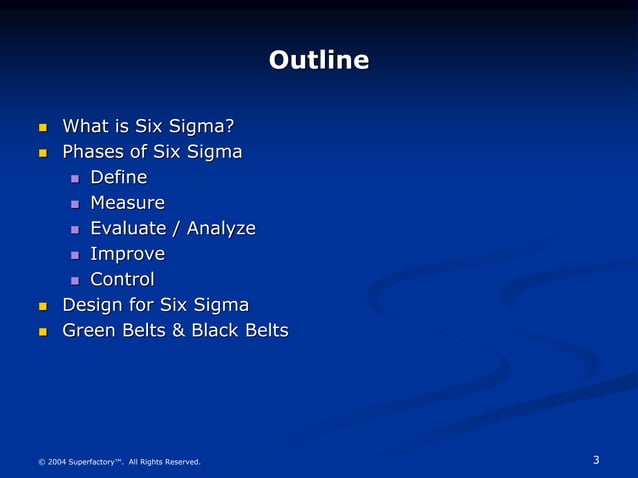 Outline

- What is Six Sigma?
- Phases of Six Sigma
  - Define
  - Measure
  - Evaluate / Analyze
  - Improve
  - Control
- Design for Six Sigma
- Green Belts & Black Belts

© 2004 Superfactory™. All Rights Reserved.

3